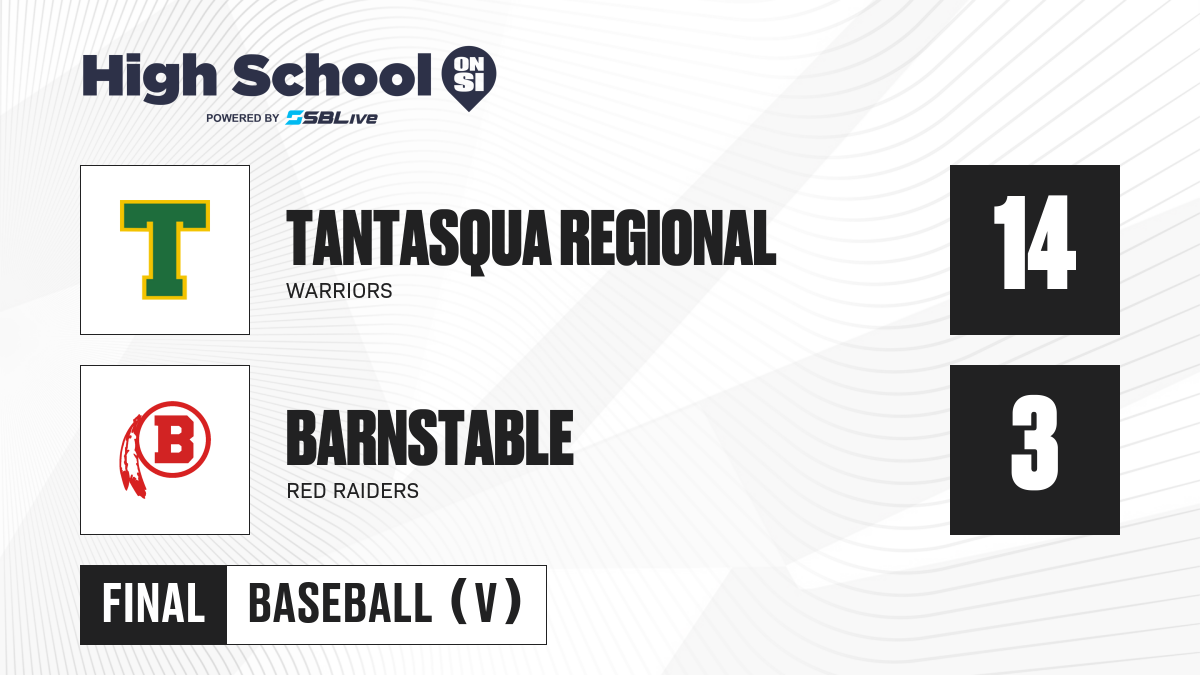 High School ON SI
POWERED BY SBLive

T

TANTASQUA REGIONAL
WARRIORS

14

B

BARNSTABLE
RED RAIDERS

3

FINAL BASEBALL (V)